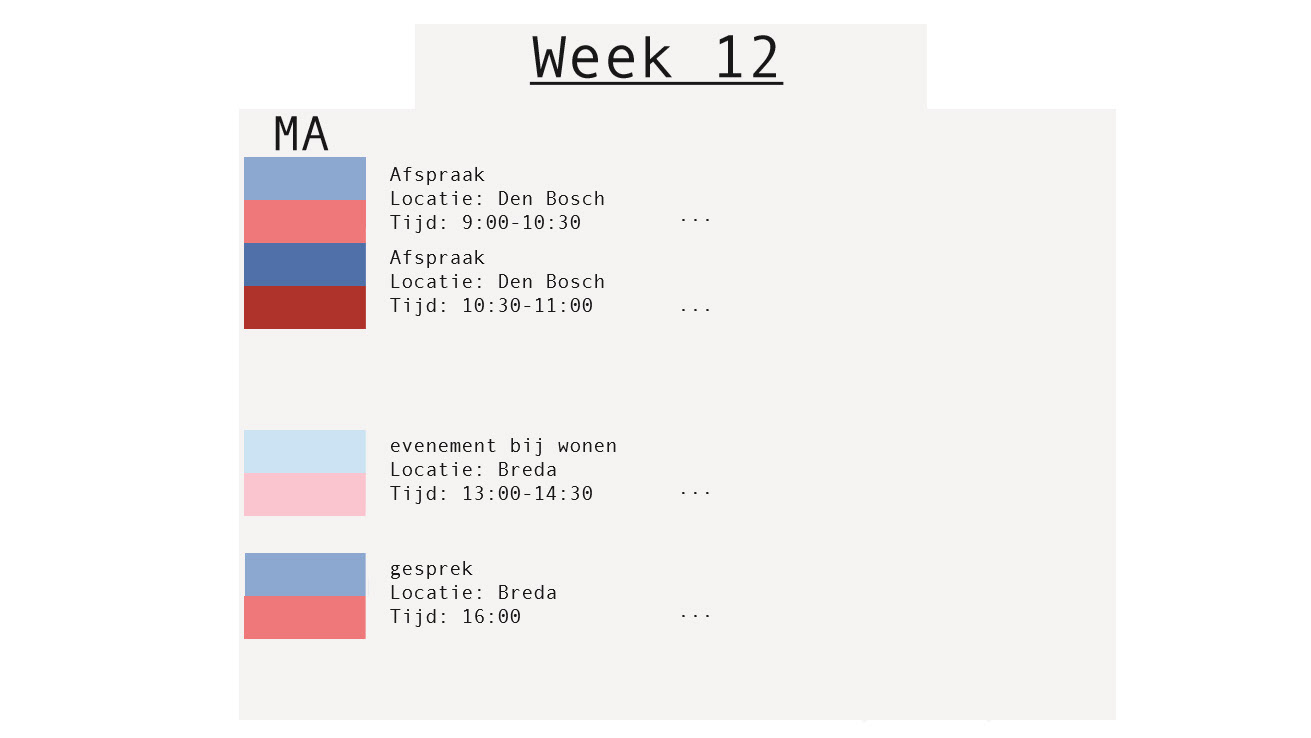 Week 12

MA

Afspraak
Locatie: Den Bosch
Tijd: 9:00-10:30 ...

Afspraak
Locatie: Den Bosch
Tijd: 10:30-11:00 ...

evenement bij wonen
Locatie: Breda
Tijd: 13:00-14:30 ...

gesprek
Locatie: Breda
Tijd: 16:00 ...